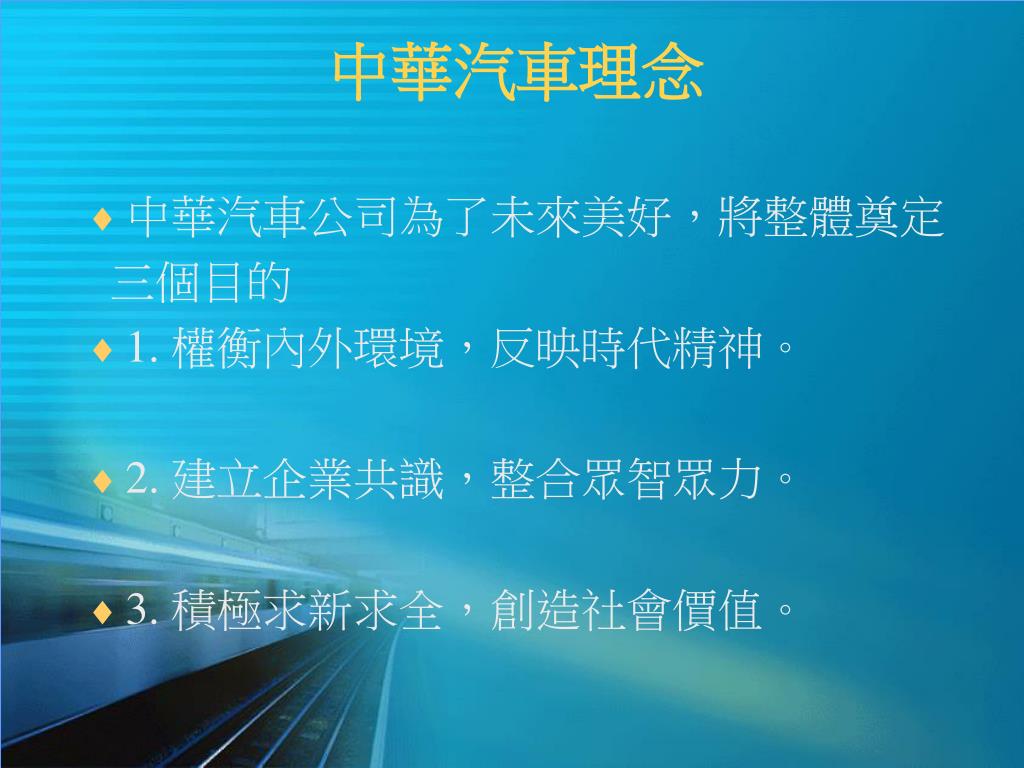 中華汽車理念

♦ 中華汽車公司為了未來美好，將整體奠定三個目的

♦ 1. 權衡內外環境，反映時代精神。

♦ 2. 建立企業共識，整合眾智眾力。

♦ 3. 積極求新求全，創造社會價值。